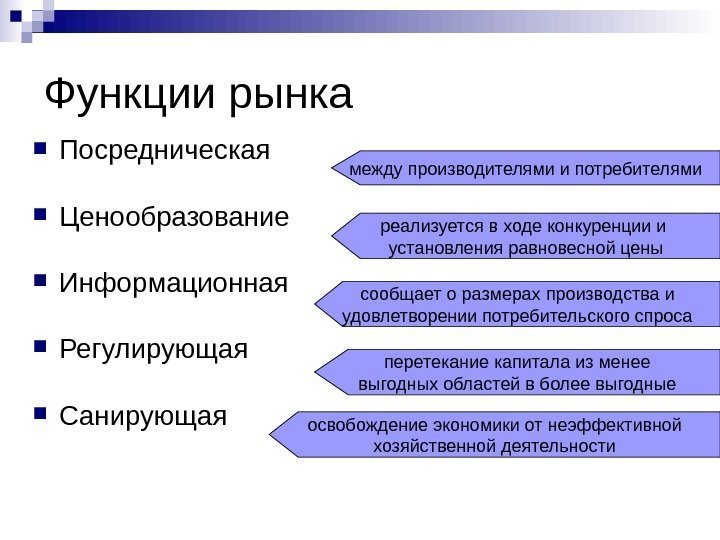 Функции рынка

Посредническая
Ценообразование
Информационная
Регулирующая
Санирующая

между производителями и потребителями

реализуется в ходе конкуренции и установления равновесной цены

сообщает о размерах производства и удовлетворении потребительского спроса

перетекание капитала из менее выгодных областей в более выгодные

освобождение экономики от неэффективной хозяйственной деятельности